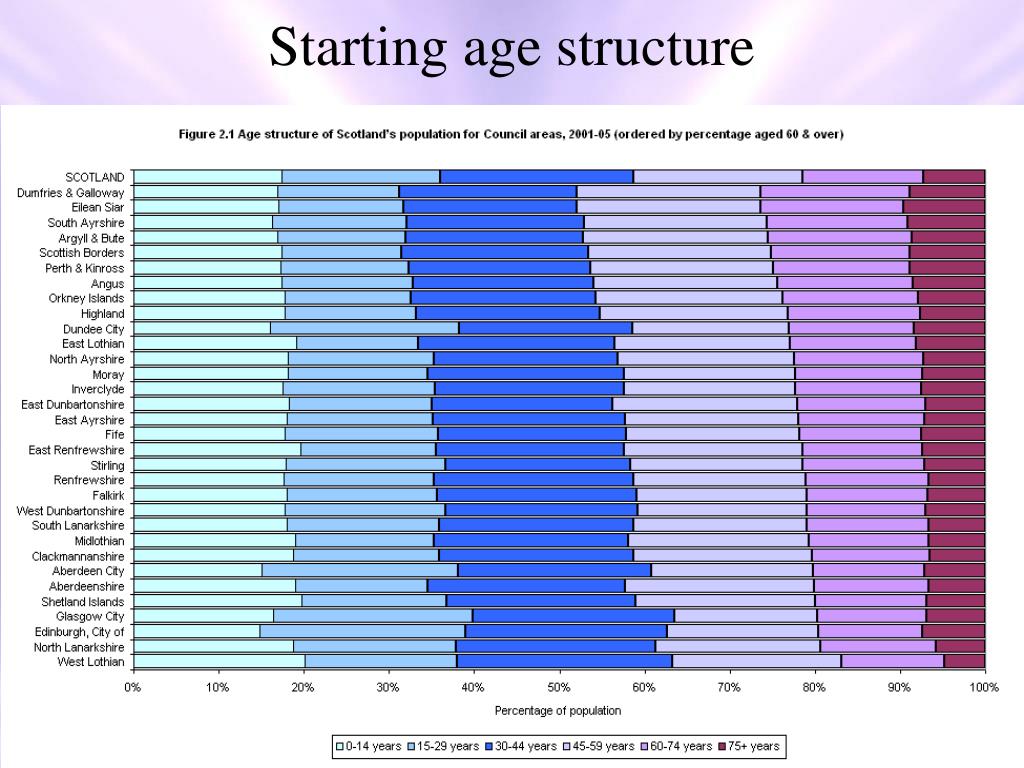 Starting age structure

Figure 2.1 Age structure of Scotland's population for Council areas, 2001-05 (ordered by percentage aged 60 & over)

SCOTLAND
Dumfries & Galloway
Eilean Siar
South Ayrshire
Argyll & Bute
Scottish Borders
Perth & Kinross
Angus
Orkney Islands
Highland
Dundee City
East Lothian
North Ayrshire
Moray
Inverclyde
East Dunbartonshire
East Ayrshire
Fife
East Renfrewshire
Stirling
Renfrewshire
Falkirk
West Dunbartonshire
South Lanarkshire
Midlothian
Clackmannanshire
Aberdeen City
Aberdeenshire
Shetland Islands
Glasgow City
Edinburgh, City of
North Lanarkshire
West Lothian

0% 10% 20% 30% 40% 50% 60% 70% 80% 90% 100%

Percentage of population

0-14 years 15-29 years 30-44 years 45-59 years 60-74 years 75+ years